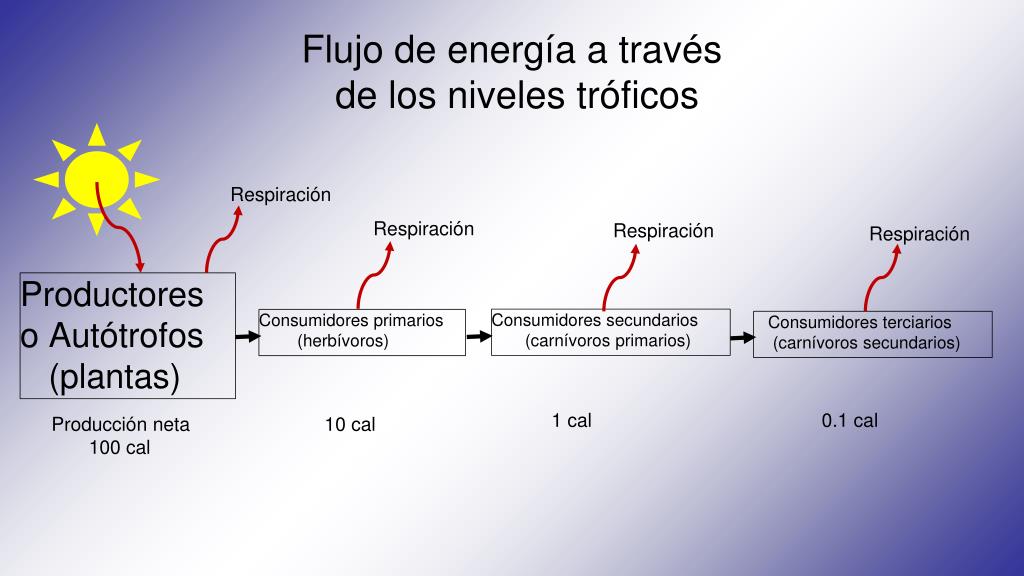 Flujo de energía a través de los niveles tróficos

Respiración

Respiración

Respiración

Respiración

Productores o Autótrofos (plantas)

Consumidores primarios (herbívoros)

Consumidores secundarios (carnívoros primarios)

Consumidores terciarios (carnívoros secundarios)

Producción neta 100 cal

10 cal

1 cal

0.1 cal